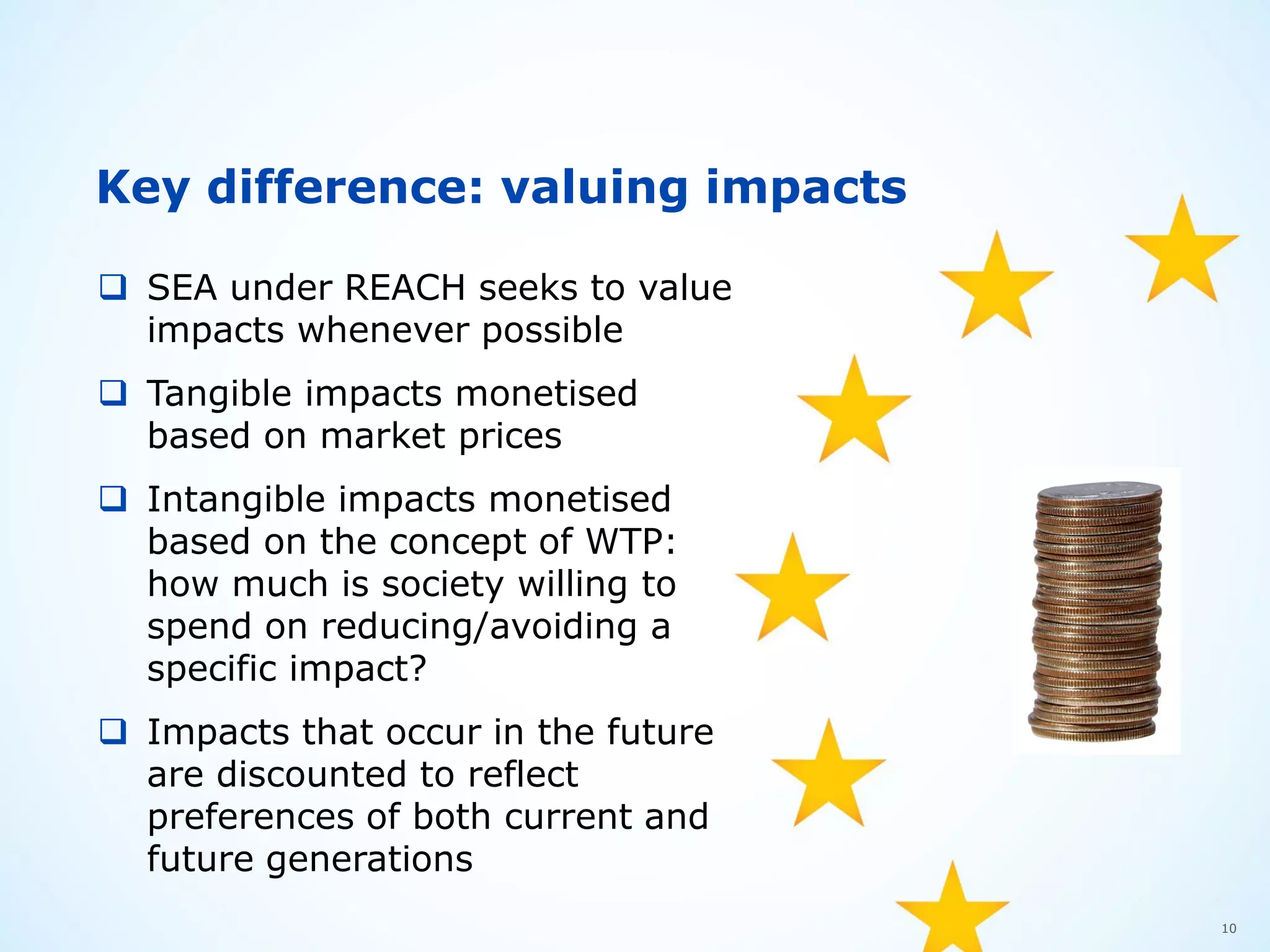 Key difference: valuing impacts

❑ SEA under REACH seeks to value impacts whenever possible

❑ Tangible impacts monetised based on market prices

❑ Intangible impacts monetised based on the concept of WTP: how much is society willing to spend on reducing/avoiding a specific impact?

❑ Impacts that occur in the future are discounted to reflect preferences of both current and future generations

10